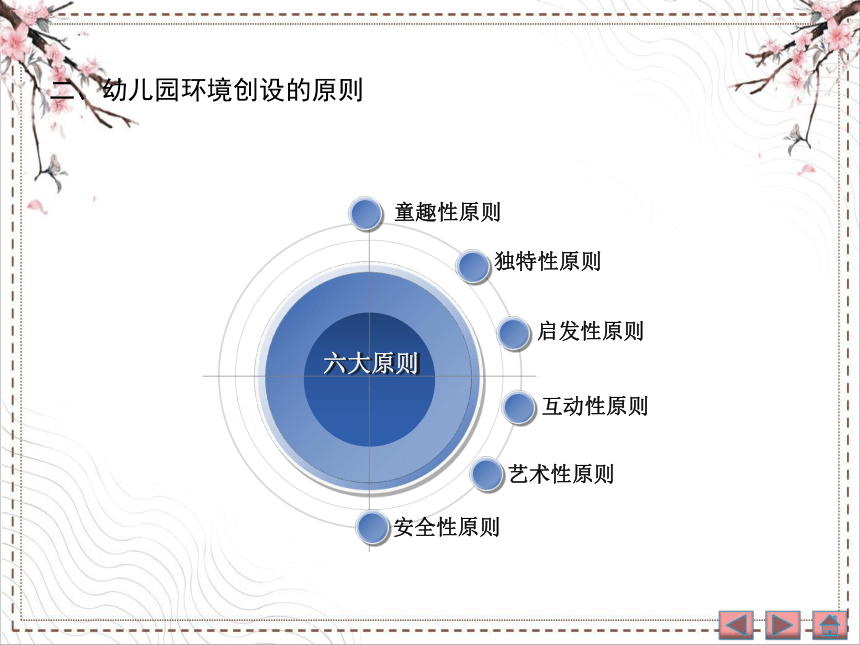 二、幼儿园环境创设的原则

六大原则

童趣性原则

独特性原则

启发性原则

互动性原则

艺术性原则

安全性原则